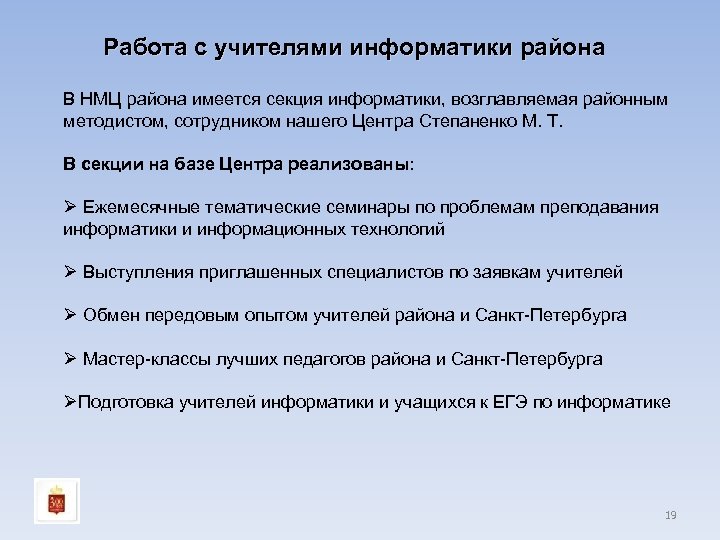 Работа с учителями информатики района

В НМЦ района имеется секция информатики, возглавляемая районным методистом, сотрудником нашего Центра Степаненко М. Т.

В секции на базе Центра реализованы:

➢ Ежемесячные тематические семинары по проблемам преподавания информатики и информационных технологий

➢ Выступления приглашенных специалистов по заявкам учителей

➢ Обмен передовым опытом учителей района и Санкт-Петербурга

➢ Мастер-классы лучших педагогов района и Санкт-Петербурга

➢Подготовка учителей информатики и учащихся к ЕГЭ по информатике

19